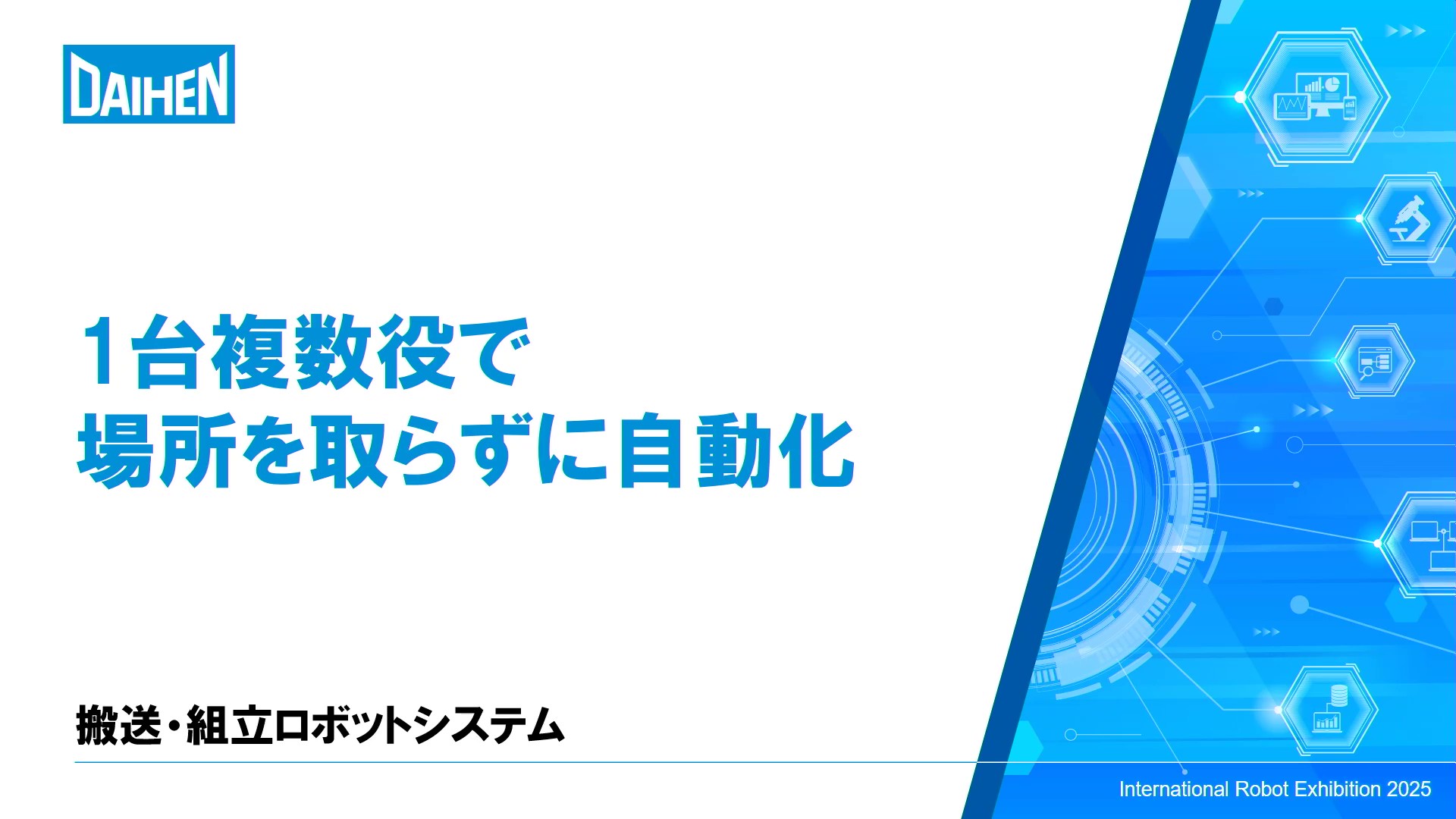 DAIHEN

1台複数役で
場所を取らずに自動化

搬送・組立ロボットシステム

International Robot Exhibition 2025